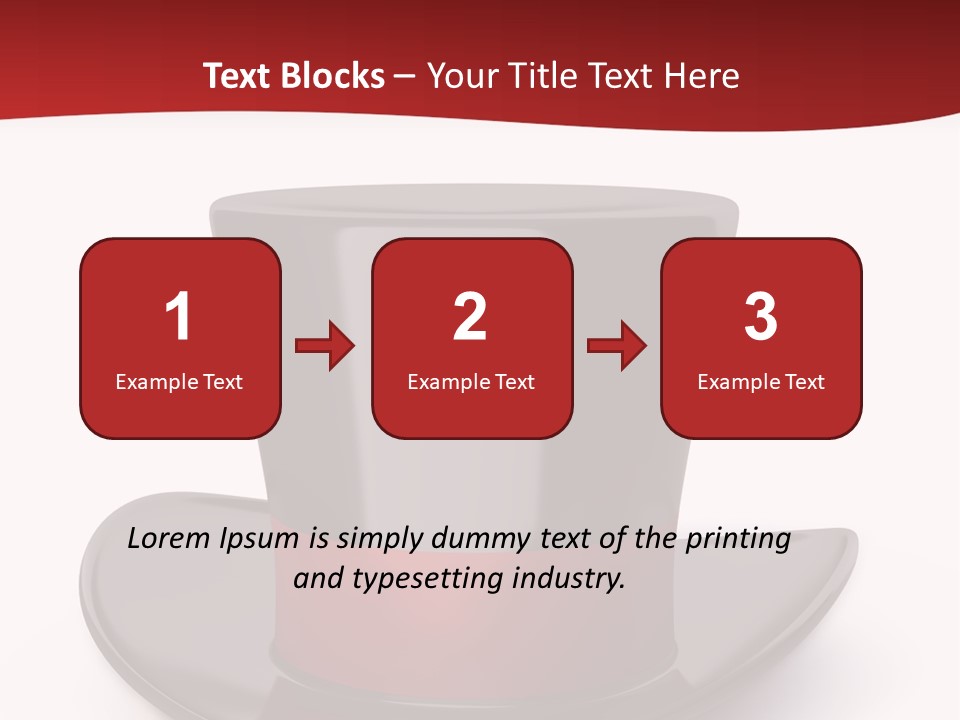 Text Blocks – Your Title Text Here

1
Example Text

2
Example Text

3
Example Text

Lorem Ipsum is simply dummy text of the printing and typesetting industry.